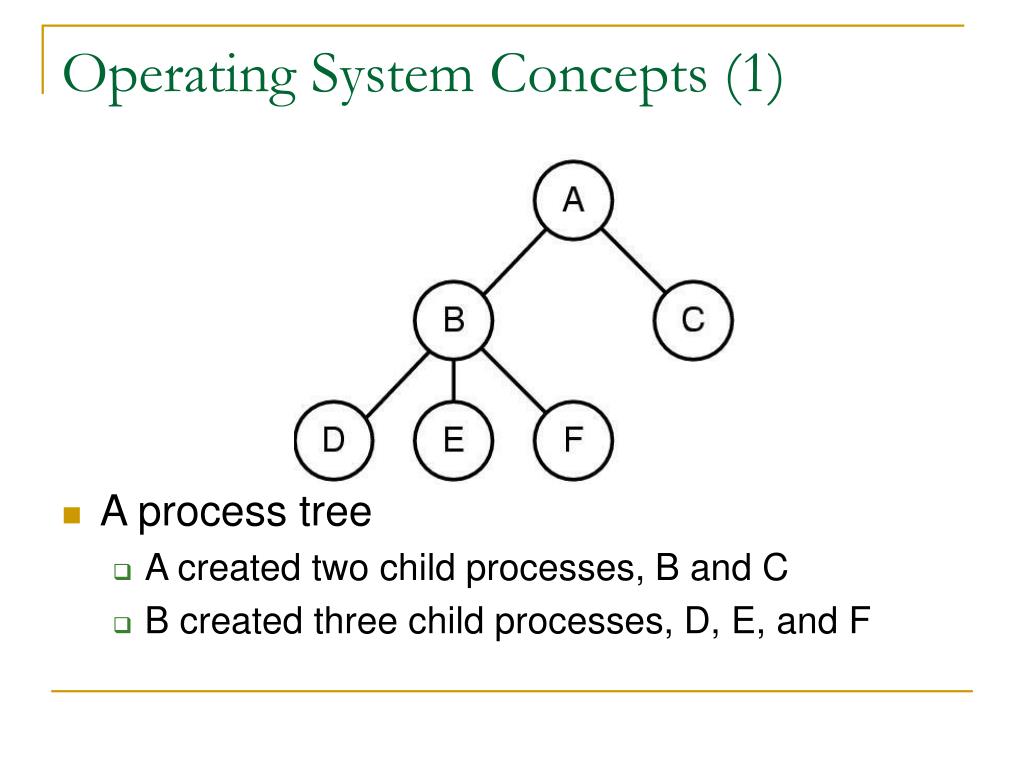 Operating System Concepts (1)

A

B

C

D

E

F

A process tree

A created two child processes, B and C

B created three child processes, D, E, and F